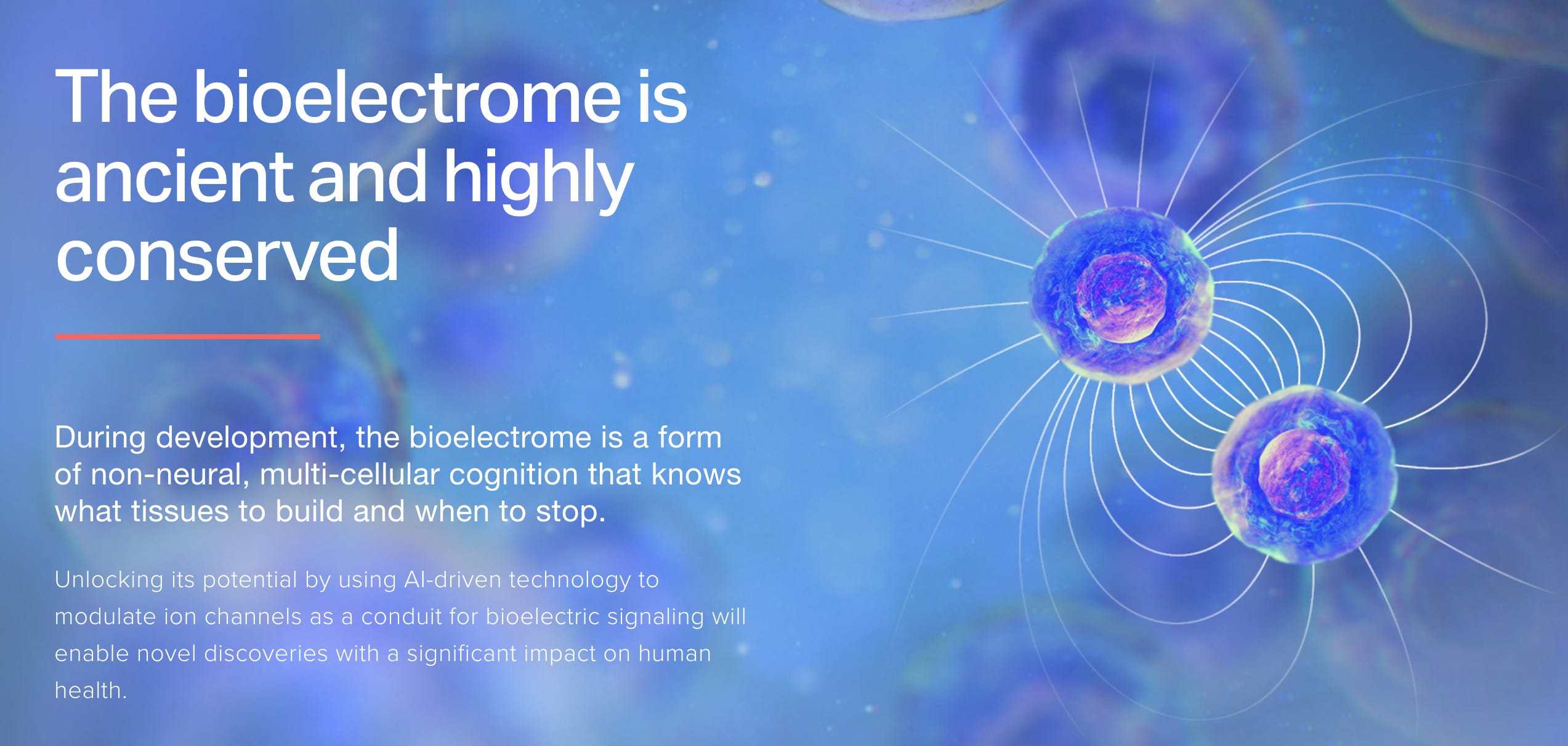 The bioelectrome is ancient and highly conserved

During development, the bioelectrome is a form of non-neural, multi-cellular cognition that knows what tissues to build and when to stop.

Unlocking its potential by using AI-driven technology to modulate ion channels as a conduit for bioelectric signaling will enable novel discoveries with a significant impact on human health.